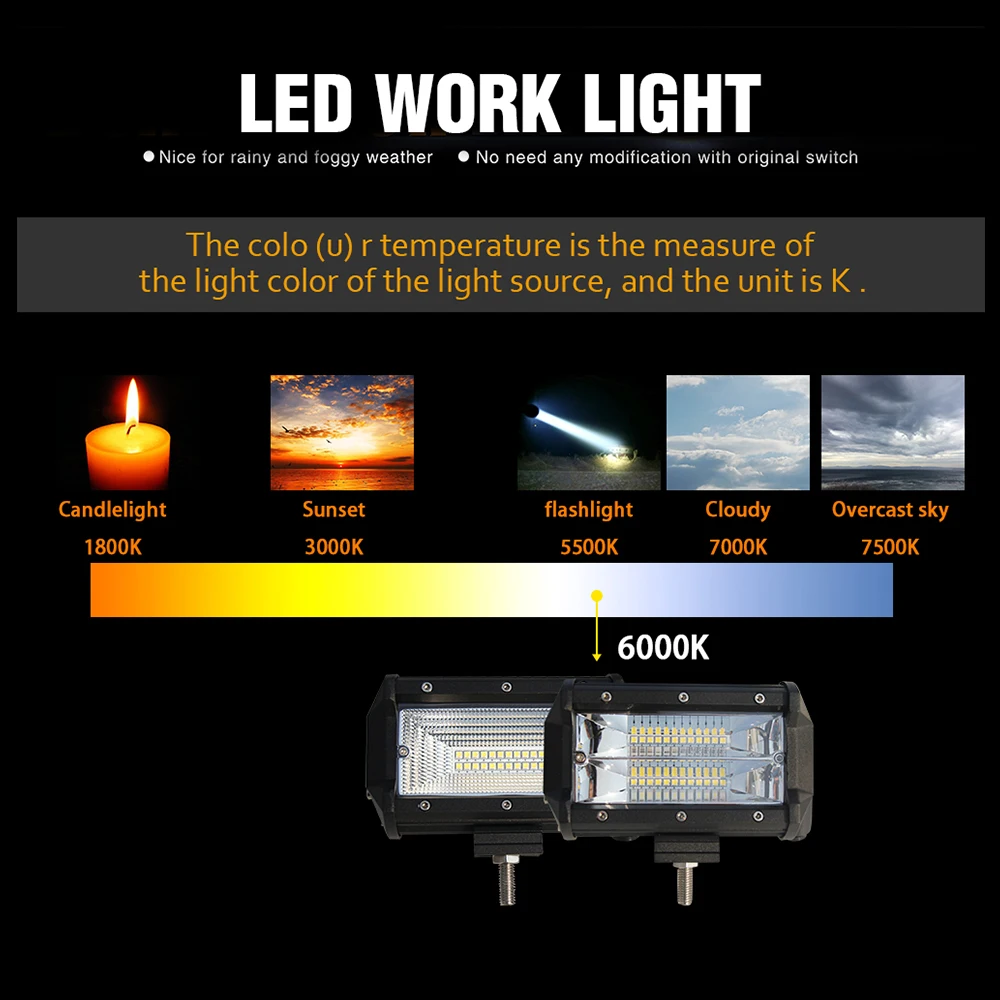 LED WORK LIGHT

● Nice for rainy and foggy weather ● No need any modification with original switch

The colo (u) r temperature is the measure of the light color of the light source, and the unit is K .

Candlelight
1800K

Sunset
3000K

flashlight
5500K

Cloudy
7000K

Overcast sky
7500K

6000K